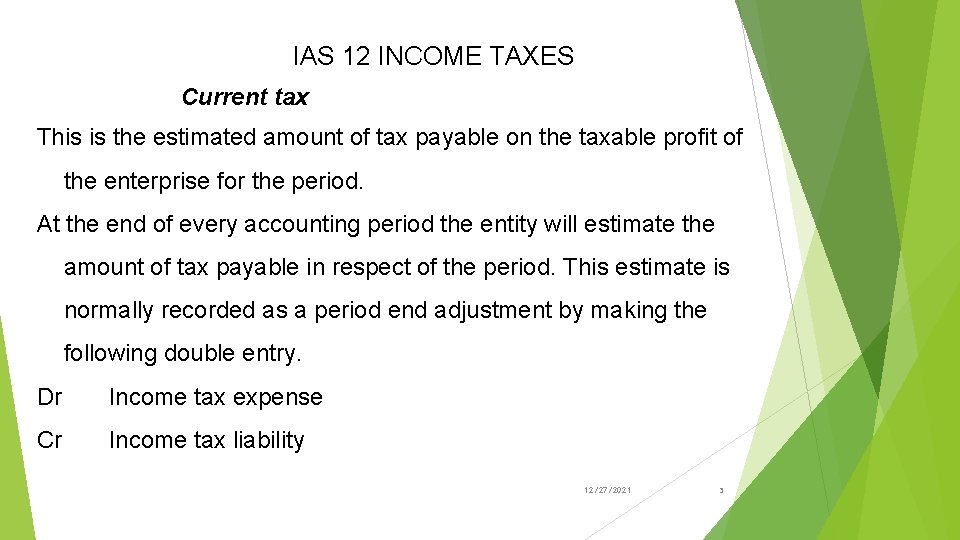 IAS 12 INCOME TAXES

Current tax

This is the estimated amount of tax payable on the taxable profit of the enterprise for the period.

At the end of every accounting period the entity will estimate the amount of tax payable in respect of the period. This estimate is normally recorded as a period end adjustment by making the following double entry.

Dr Income tax expense

Cr Income tax liability

12/27/2021

3